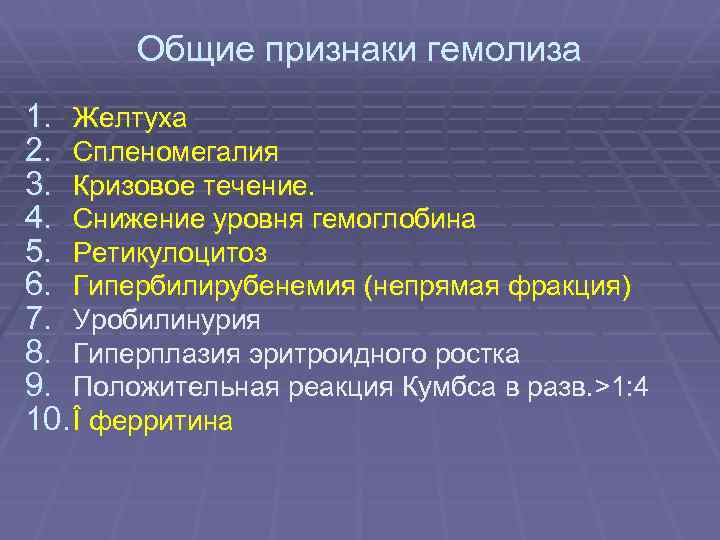 Общие признаки гемолиза

1. Желтуха
2. Спленомегалия
3. Кризовое течение.
4. Снижение уровня гемоглобина
5. Ретикулоцитоз
6. Гипербилирубенемия (непрямая фракция)
7. Уробилинурия
8. Гиперплазия эритроидного ростка
9. Положительная реакция Кумбса в разв.>1:4
10. Î ферритина